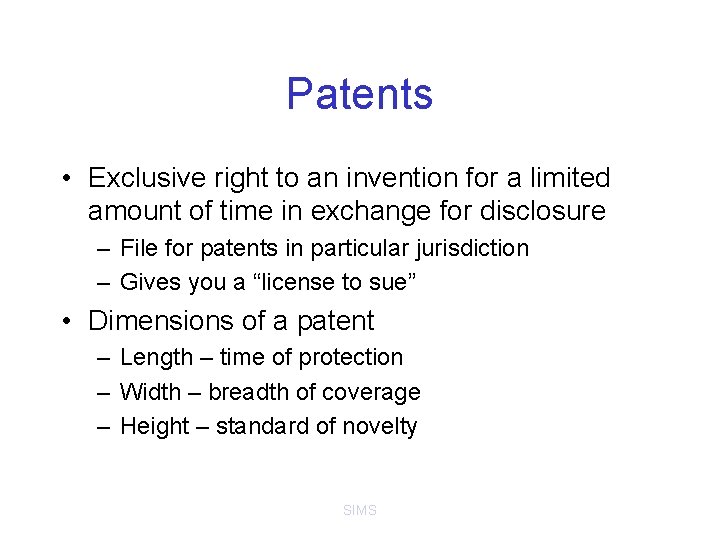 Patents

• Exclusive right to an invention for a limited amount of time in exchange for disclosure
– File for patents in particular jurisdiction
– Gives you a “license to sue”
• Dimensions of a patent
– Length – time of protection
– Width – breadth of coverage
– Height – standard of novelty

SIMS